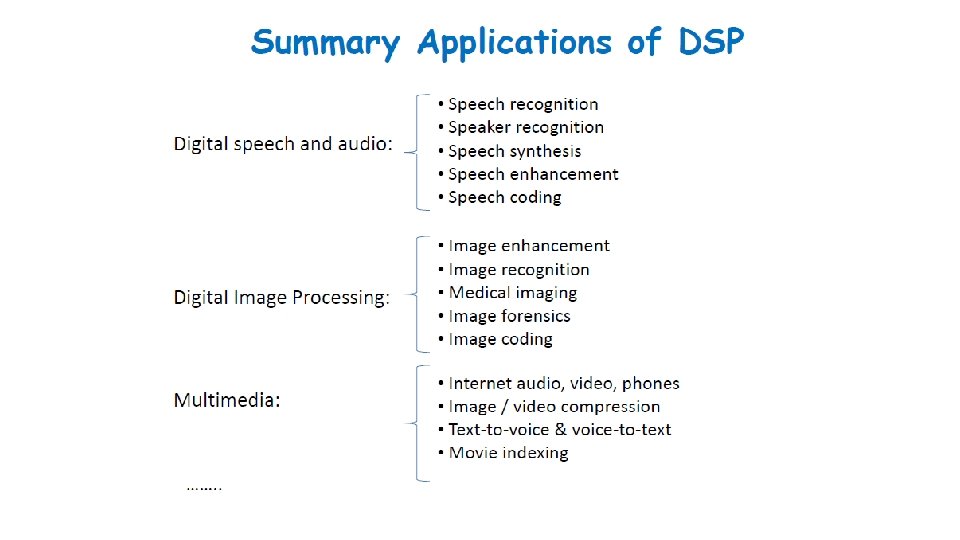 Summary Applications of DSP

Digital speech and audio:
• Speech recognition
• Speaker recognition
• Speech synthesis
• Speech enhancement
• Speech coding

Digital Image Processing:
• Image enhancement
• Image recognition
• Medical imaging
• Image forensics
• Image coding

Multimedia:
• Internet audio, video, phones
• Image / video compression
• Text-to-voice & voice-to-text
• Movie indexing

……..